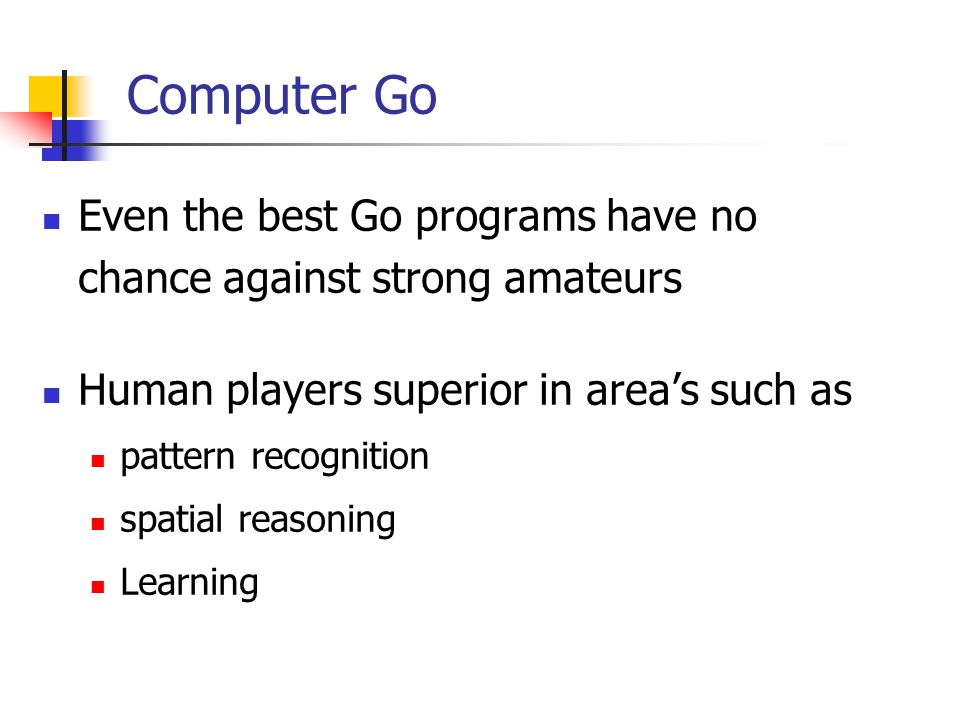 Computer Go

- Even the best Go programs have no chance against strong amateurs

- Human players superior in area’s such as
  - pattern recognition
  - spatial reasoning
  - Learning